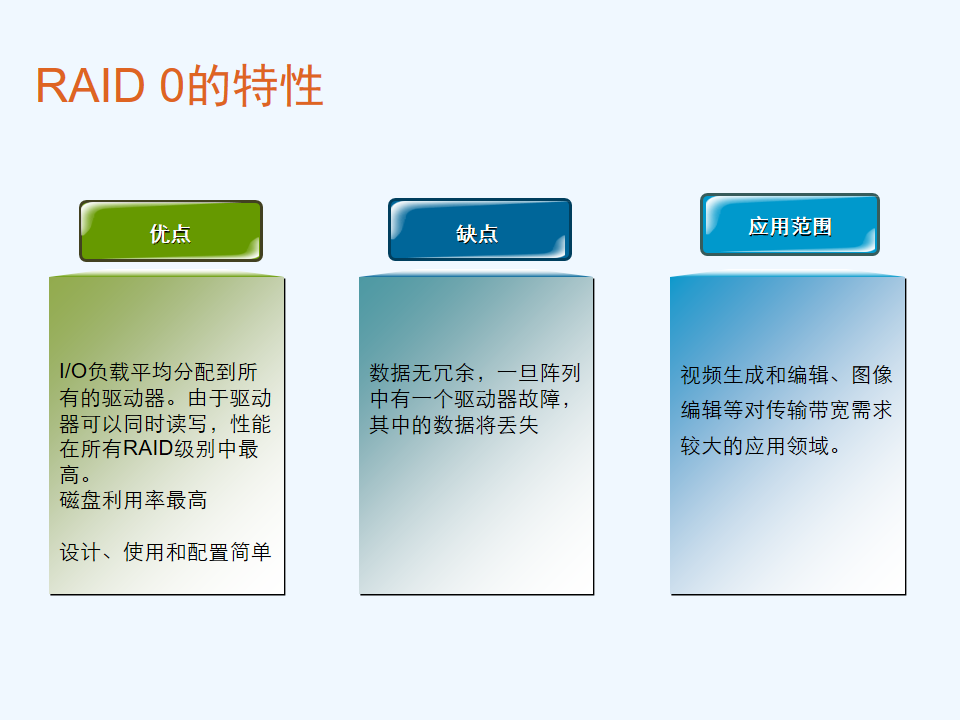 RAID 0的特性

优点

I/O负载平均分配到所有的驱动器。由于驱动器可以同时读写，性能在所有RAID级别中最高。
磁盘利用率最高

设计、使用和配置简单

缺点

数据无冗余，一旦阵列中有一个驱动器故障，其中的数据将丢失

应用范围

视频生成和编辑、图像编辑等对传输带宽需求较大的应用领域。